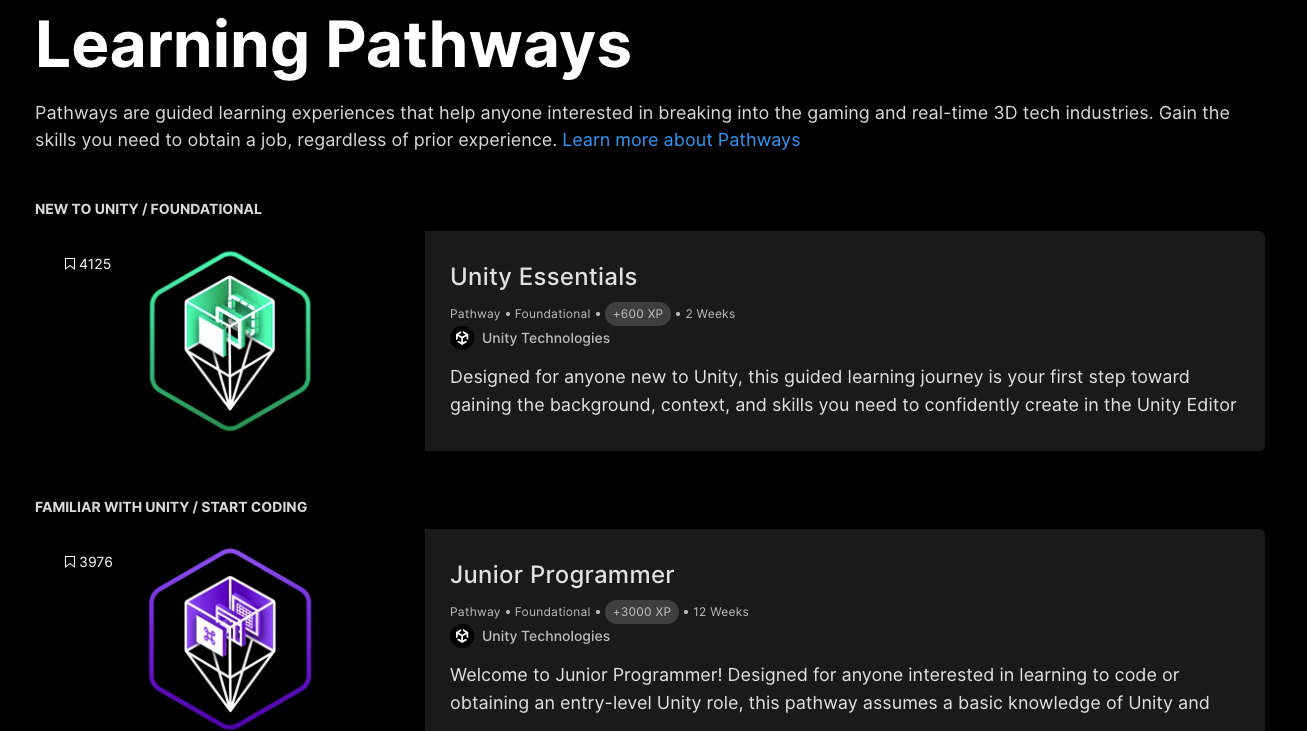 Learning Pathways

Pathways are guided learning experiences that help anyone interested in breaking into the gaming and real-time 3D tech industries. Gain the skills you need to obtain a job, regardless of prior experience. Learn more about Pathways

NEW TO UNITY / FOUNDATIONAL

4125

Unity Essentials

Pathway • Foundational • +600 XP • 2 Weeks

Unity Technologies

Designed for anyone new to Unity, this guided learning journey is your first step toward gaining the background, context, and skills you need to confidently create in the Unity Editor

FAMILIAR WITH UNITY / START CODING

3976

Junior Programmer

Pathway • Foundational • +3000 XP • 12 Weeks

Unity Technologies

Welcome to Junior Programmer! Designed for anyone interested in learning to code or obtaining an entry-level Unity role, this pathway assumes a basic knowledge of Unity and